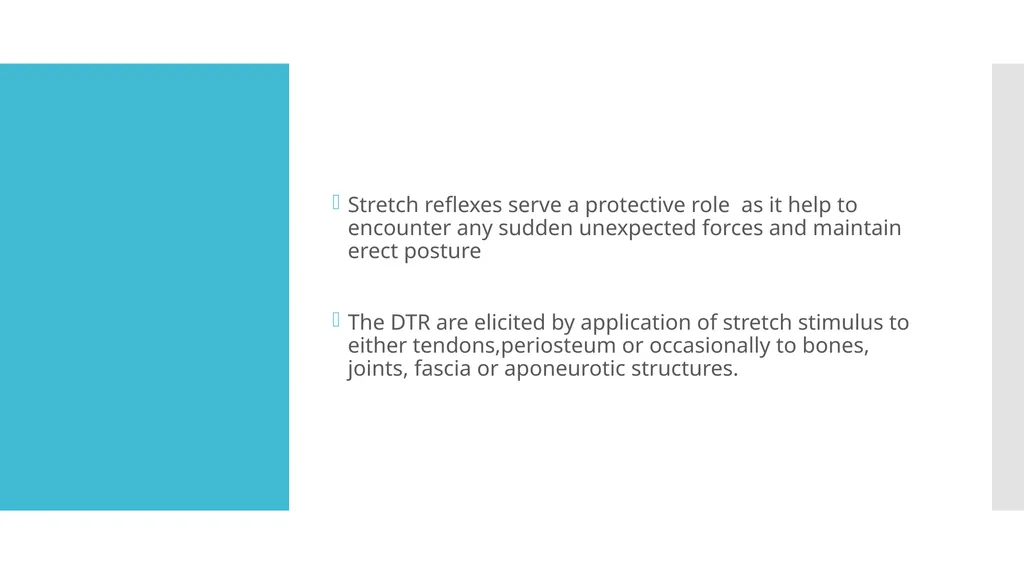 Stretch reflexes serve a protective role  as it help to encounter any sudden unexpected forces and maintain erect posture

The DTR are elicited by application of stretch stimulus to either tendons,periosteum or occasionally to bones, joints, fascia or aponeurotic structures.